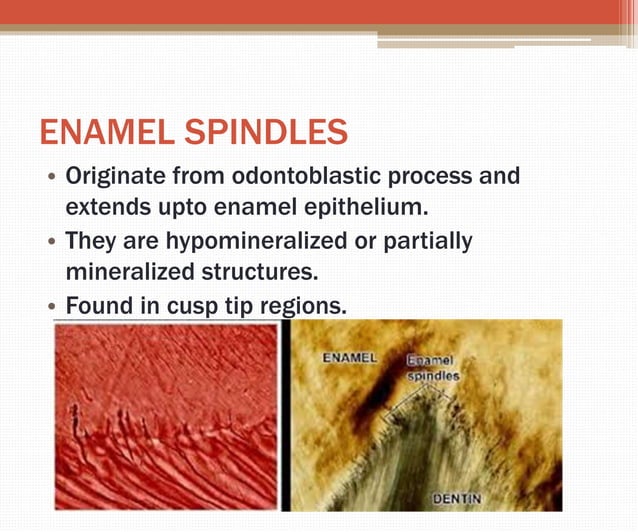 ENAMEL SPINDLES

• Originate from odontoblastic process and extends upto enamel epithelium.
• They are hypomineralized or partially mineralized structures.
• Found in cusp tip regions.

ENAMEL

Enamel spindles

DENTIN